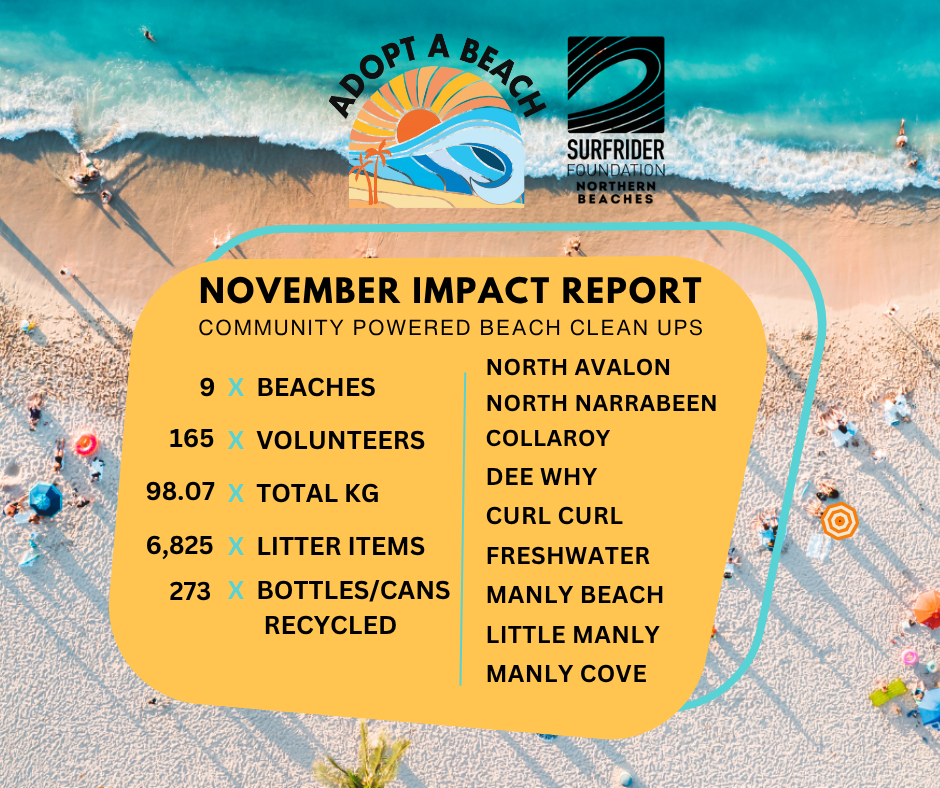 ADOPT A BEACH

SURFRIDER FOUNDATION NORTHERN BEACHES

NOVEMBER IMPACT REPORT

COMMUNITY POWERED BEACH CLEAN UPS

9 X BEACHES

165 X VOLUNTEERS

98.07 X TOTAL KG

6,825 X LITTER ITEMS

273 X BOTTLES/CANS RECYCLED

NORTH AVALON
NORTH NARRABEEN
COLLAROY
DEE WHY
CURL CURL
FRESHWATER
MANLY BEACH
LITTLE MANLY
MANLY COVE